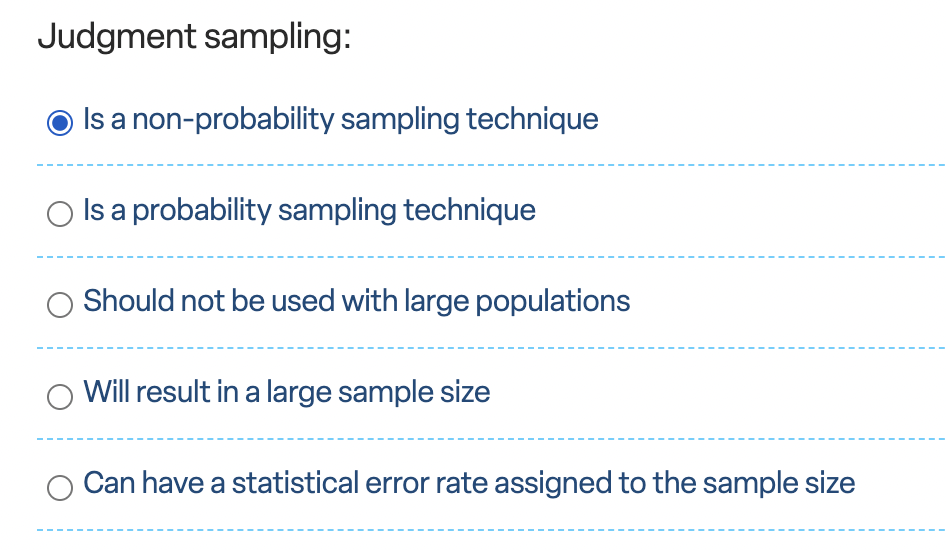 Judgment sampling:

Is a non-probability sampling technique

Is a probability sampling technique

Should not be used with large populations

Will result in a large sample size

Can have a statistical error rate assigned to the sample size